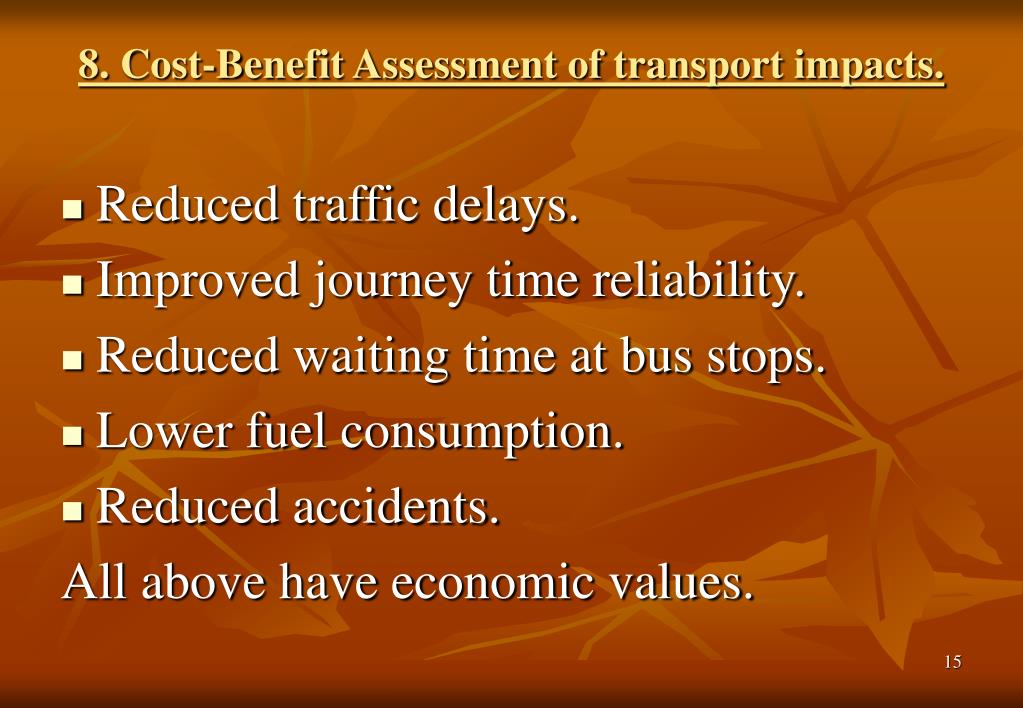 8. Cost-Benefit Assessment of transport impacts.

- Reduced traffic delays.
- Improved journey time reliability.
- Reduced waiting time at bus stops.
- Lower fuel consumption.
- Reduced accidents.

All above have economic values.

15